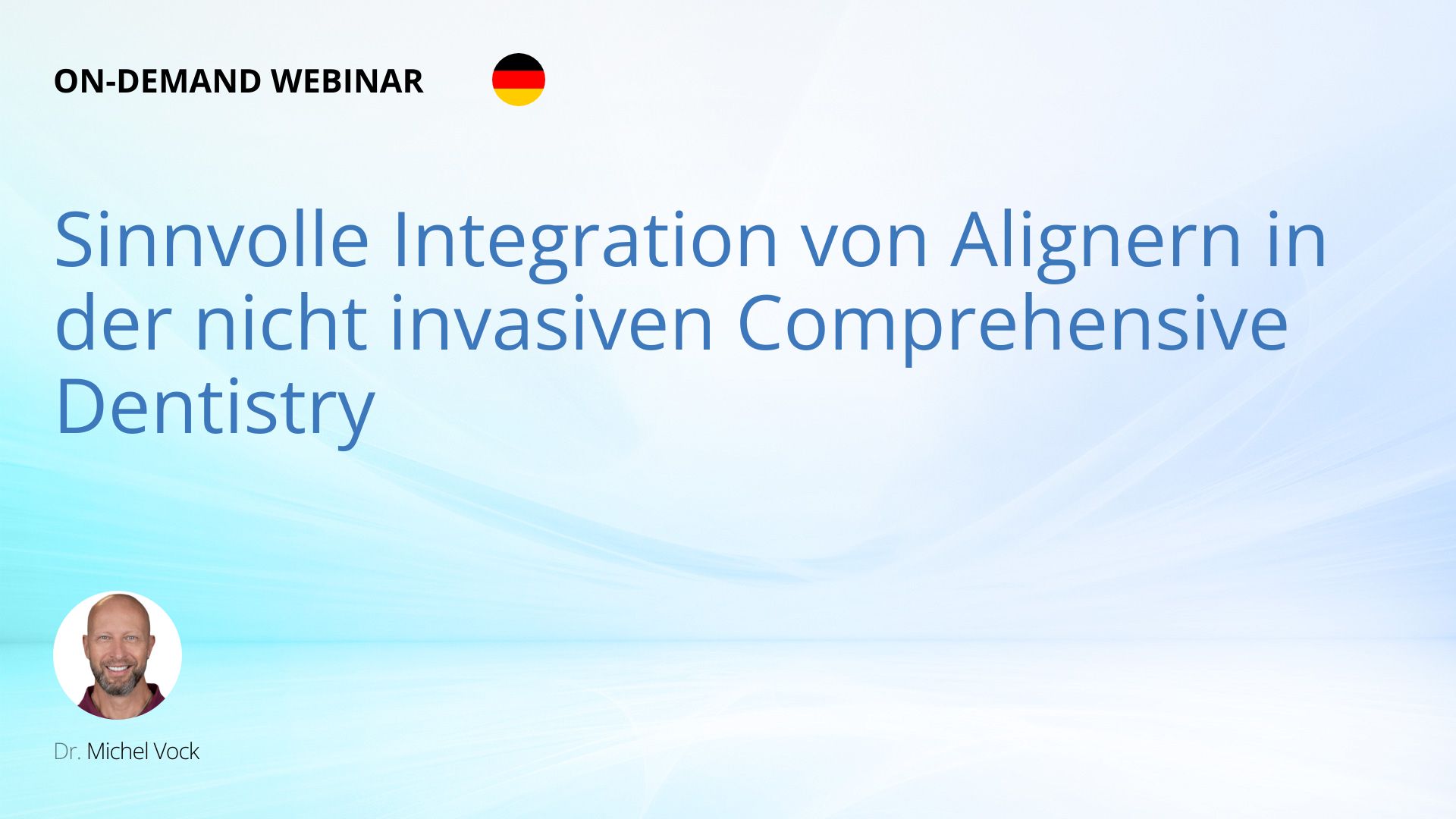 ON-DEMAND WEBINAR

Sinnvolle Integration von Alignern in der nicht invasiven Comprehensive Dentistry

Dr. Michel Vock